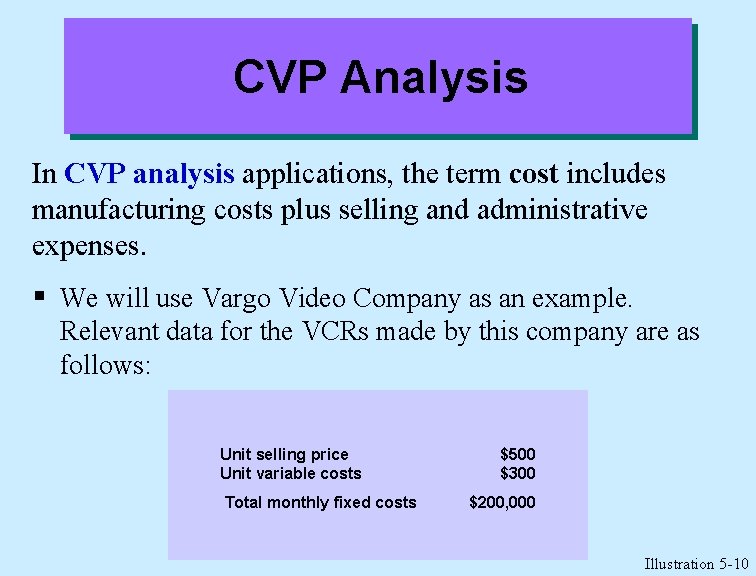 CVP Analysis

In CVP analysis applications, the term cost includes manufacturing costs plus selling and administrative expenses.

▪ We will use Vargo Video Company as an example. Relevant data for the VCRs made by this company are as follows:

| | |
|---|---|
| Unit selling price | \$500 |
| Unit variable costs | \$300 |
| Total monthly fixed costs | \$200,000 |

Illustration 5-10